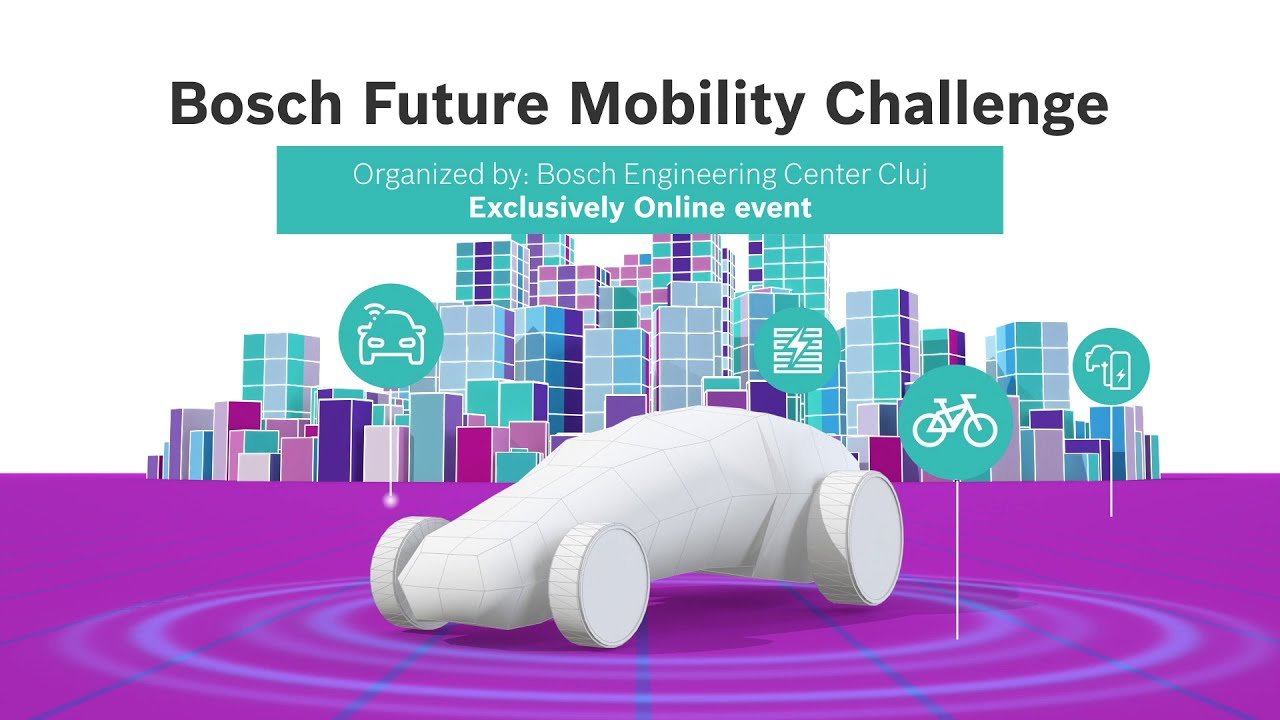 Bosch Future Mobility Challenge

Organized by: Bosch Engineering Center Cluj
Exclusively Online event